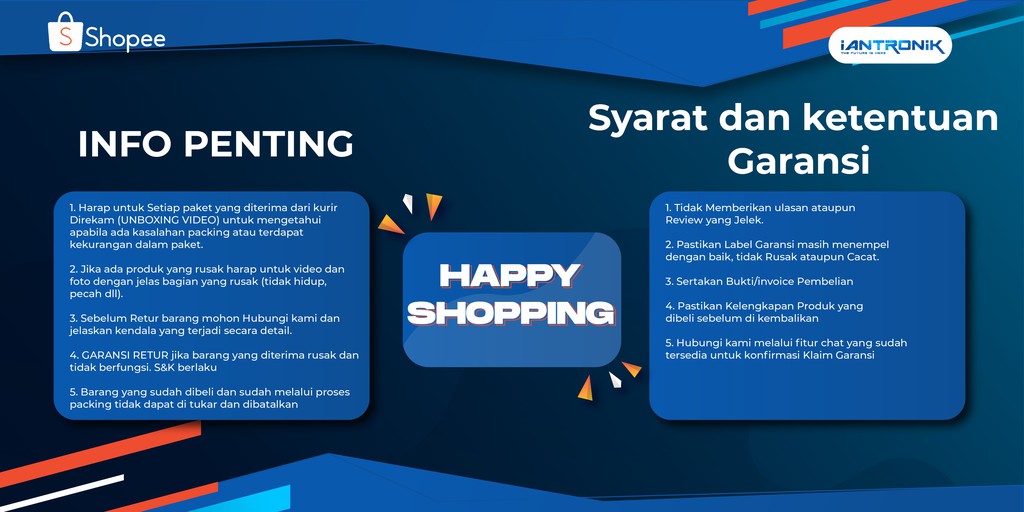 Shopee

iANTRONiK
THE FUTURE IS HERE

INFO PENTING

1. Harap untuk Setiap paket yang diterima dari kurir Direkam (UNBOXING VIDEO) untuk mengetahui apabila ada kasalahan packing atau terdapat kekurangan dalam paket.

2. Jika ada produk yang rusak harap untuk video dan foto dengan jelas bagian yang rusak (tidak hidup, pecah dll).

3. Sebelum Retur barang mohon Hubungi kami dan jelaskan kendala yang terjadi secara detail.

4. GARANSI RETUR jika barang yang diterima rusak dan tidak berfungsi. S&K berlaku

5. Barang yang sudah dibeli dan sudah melalui proses packing tidak dapat di tukar dan dibatalkan

HAPPY SHOPPING

Syarat dan ketentuan Garansi

1. Tidak Memberikan ulasan ataupun Review yang Jelek.

2. Pastikan Label Garansi masih menempel dengan baik, tidak Rusak ataupun Cacat.

3. Sertakan Bukti/invoice Pembelian

4. Pastikan Kelengkapan Produk yang dibeli sebelum di kembalikan

5. Hubungi kami melalui fitur chat yang sudah tersedia untuk konfirmasi Klaim Garansi